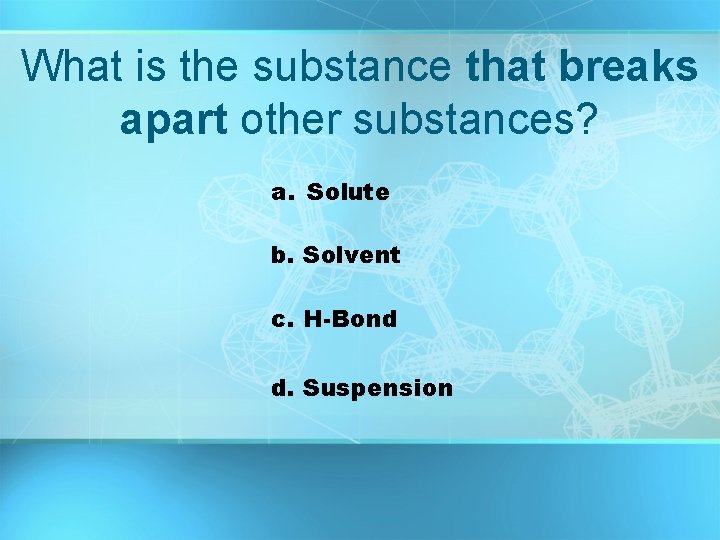 What is the substance that breaks apart other substances?

a. Solute

b. Solvent

c. H-Bond

d. Suspension